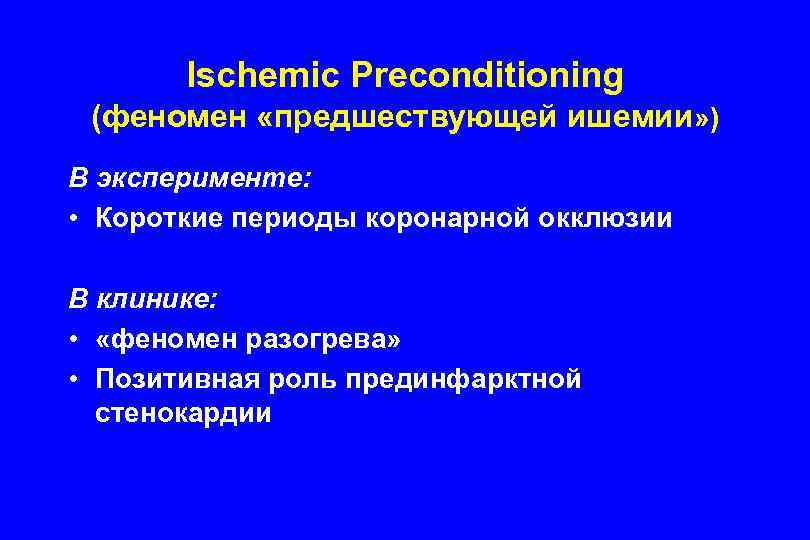 Ischemic Preconditioning
(феномен «предшествующей ишемии»)

В эксперименте:
• Короткие периоды коронарной окклюзии

В клинике:
• «феномен разогрева»
• Позитивная роль прединфарктной стенокардии